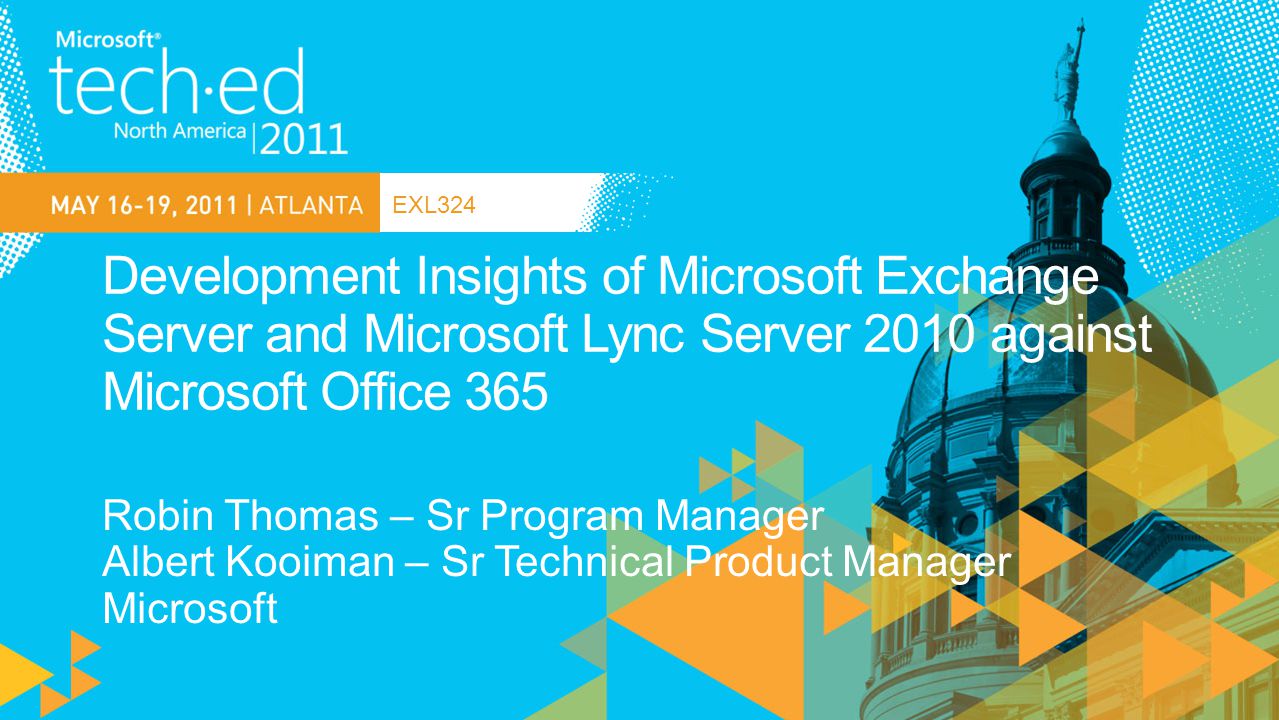 Microsoft®
tech·ed
North America | 2011

MAY 16-19, 2011 | ATLANTA EXL324

Development Insights of Microsoft Exchange Server and Microsoft Lync Server 2010 against Microsoft Office 365

Robin Thomas – Sr Program Manager
Albert Kooiman – Sr Technical Product Manager
Microsoft